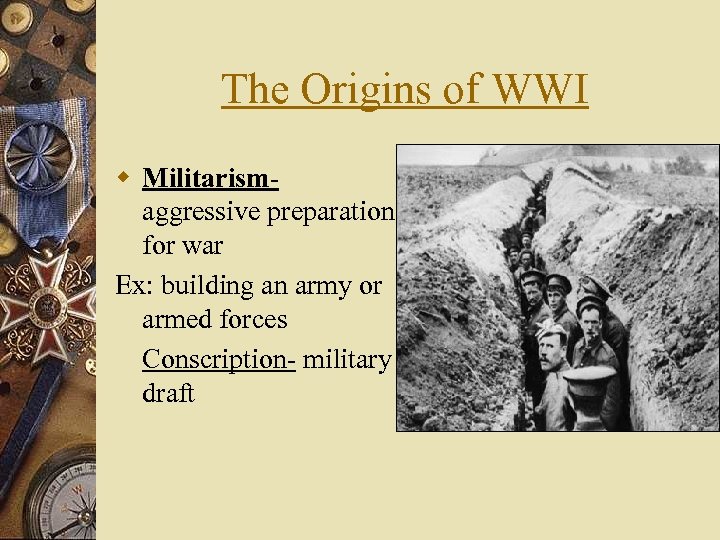 The Origins of WWI

Militarism- aggressive preparation for war

Ex: building an army or armed forces

Conscription- military draft